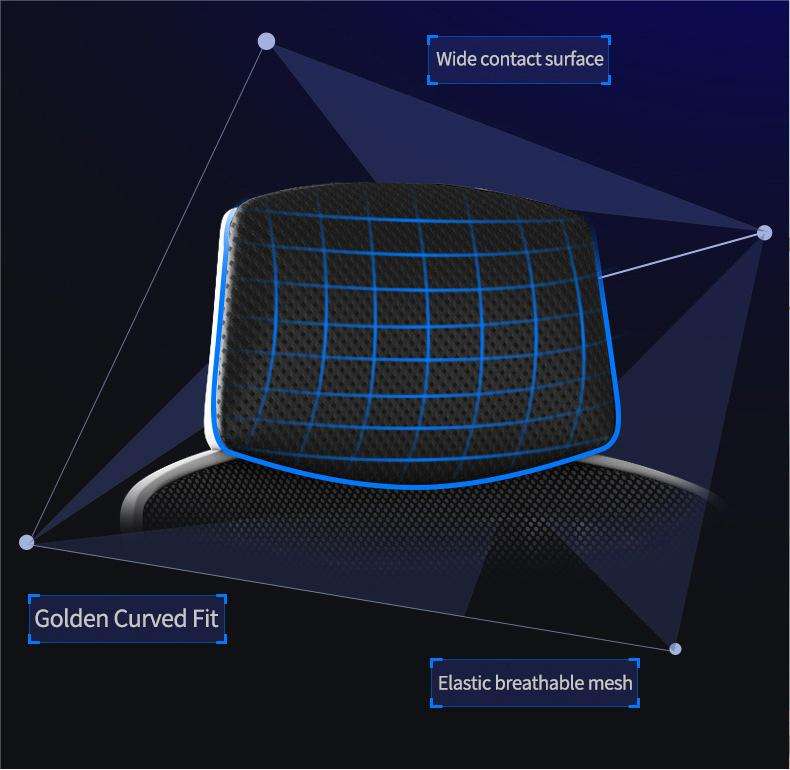 Wide contact surface

Golden Curved Fit

Elastic breathable mesh